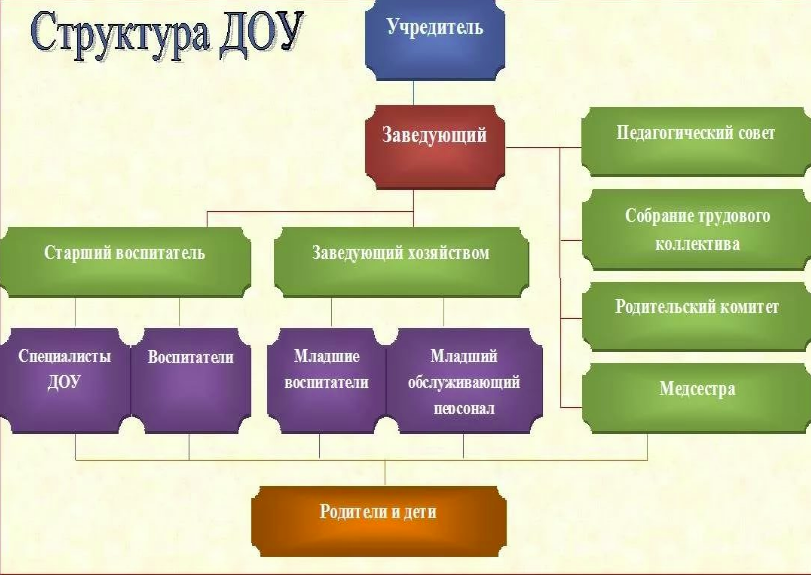 Структура ДОУ

Учредитель

Заведующий

Педагогический совет

Собрание трудового коллектива

Родительский комитет

Медсестра

Старший воспитатель

Заведующий хозяйством

Специалисты ДОУ

Воспитатели

Младшие воспитатели

Младший обслуживающий персонал

Родители и дети